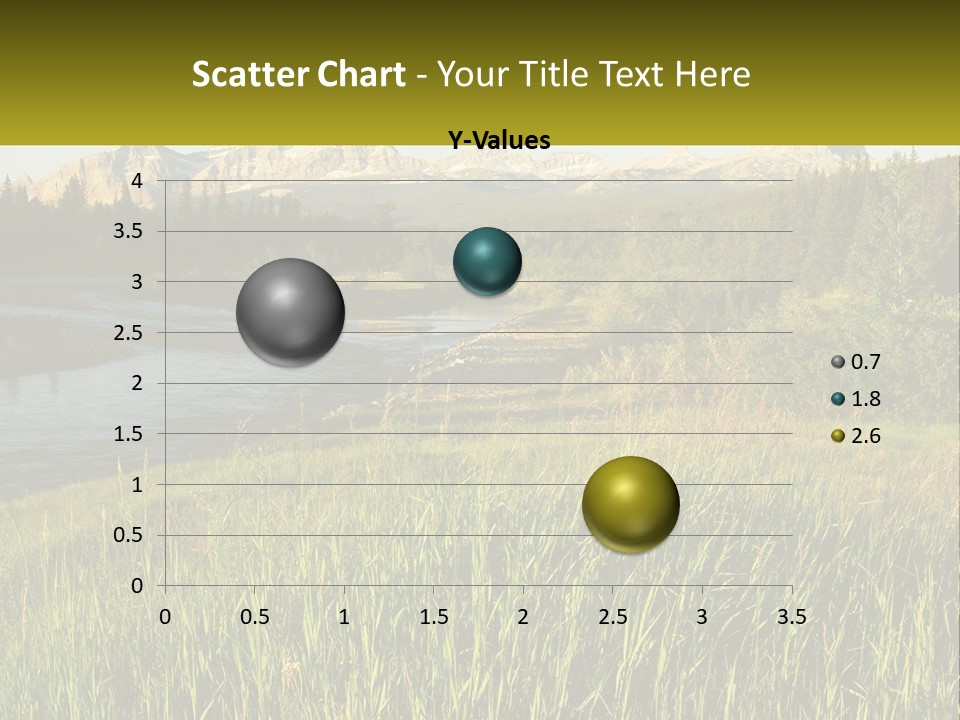 Scatter Chart - Your Title Text Here

Y-Values

4
3.5
3
2.5
2
1.5
1
0.5
0

0 0.5 1 1.5 2 2.5 3 3.5

0.7
1.8
2.6